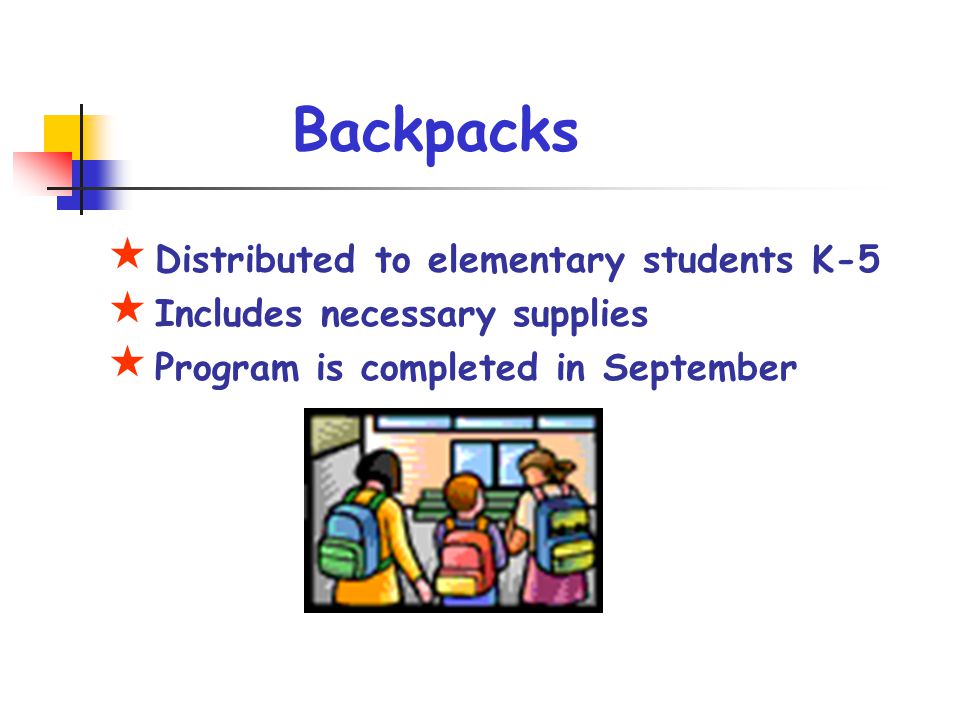 Backpacks

★ Distributed to elementary students K-5
★ Includes necessary supplies
★ Program is completed in September